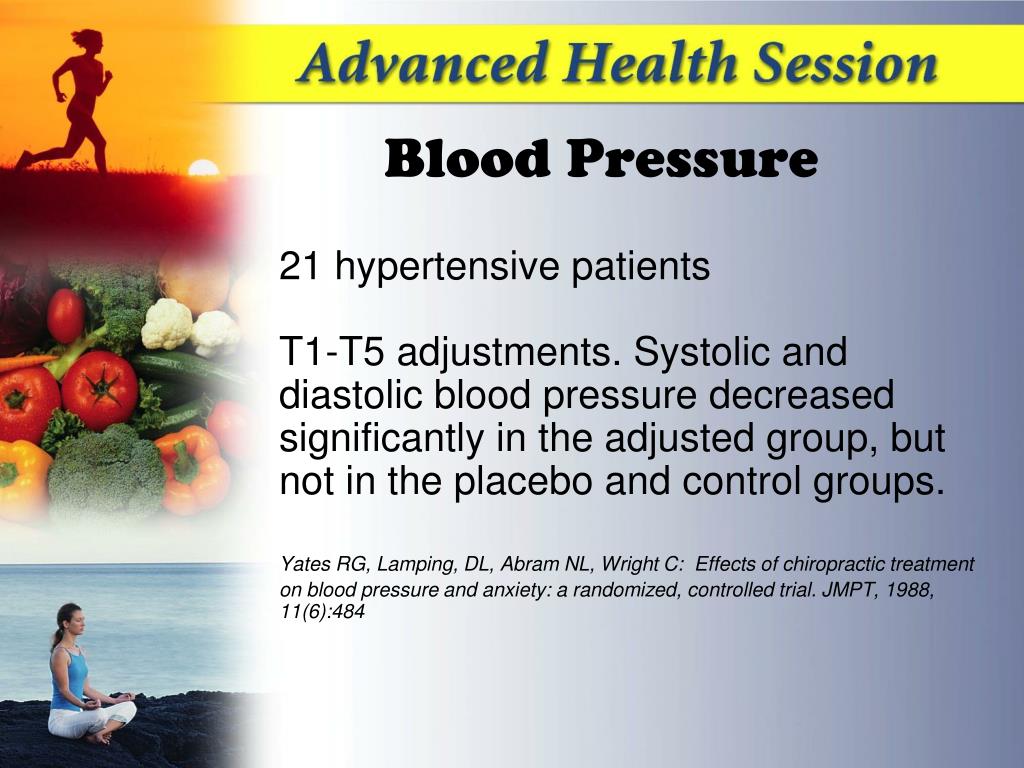 Advanced Health Session

Blood Pressure

21 hypertensive patients

T1-T5 adjustments. Systolic and diastolic blood pressure decreased significantly in the adjusted group, but not in the placebo and control groups.

Yates RG, Lamping, DL, Abram NL, Wright C: Effects of chiropractic treatment on blood pressure and anxiety: a randomized, controlled trial. JMPT, 1988, 11(6):484